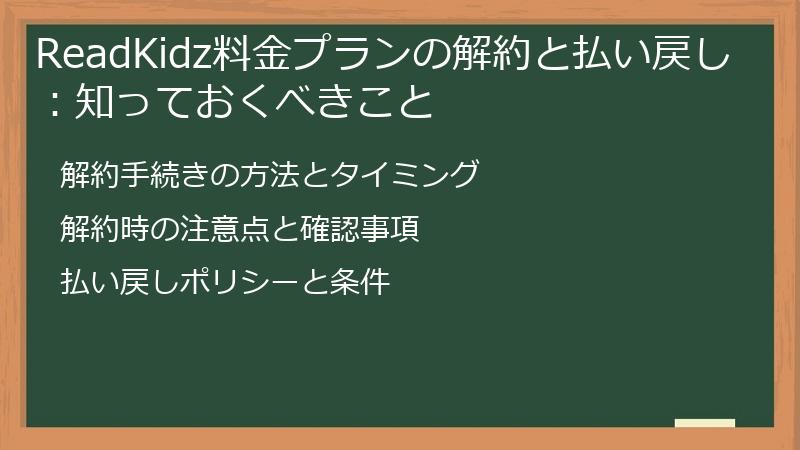 ReadKidz料金プランの解約と払い戻し：知っておくべきこと

解約手続きの方法とタイミング

解約時の注意点と確認事項

払い戻しポリシーと条件